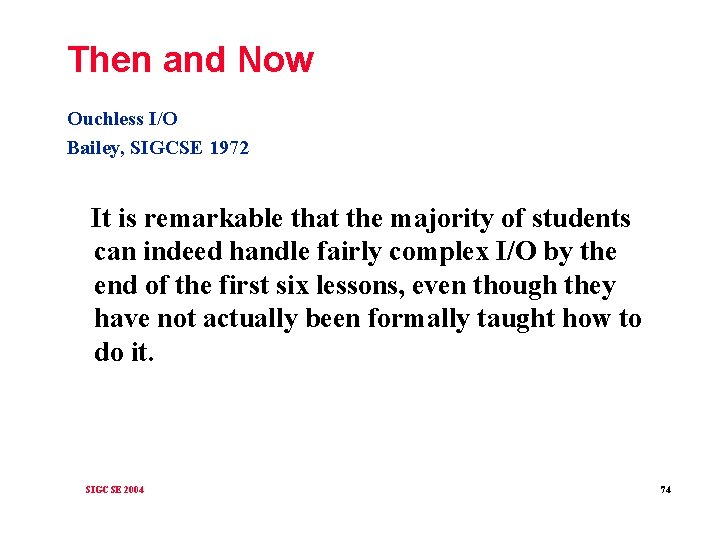 Then and Now

Ouchless I/O

Bailey, SIGCSE 1972

It is remarkable that the majority of students can indeed handle fairly complex I/O by the end of the first six lessons, even though they have not actually been formally taught how to do it.

SIGCSE 2004

74